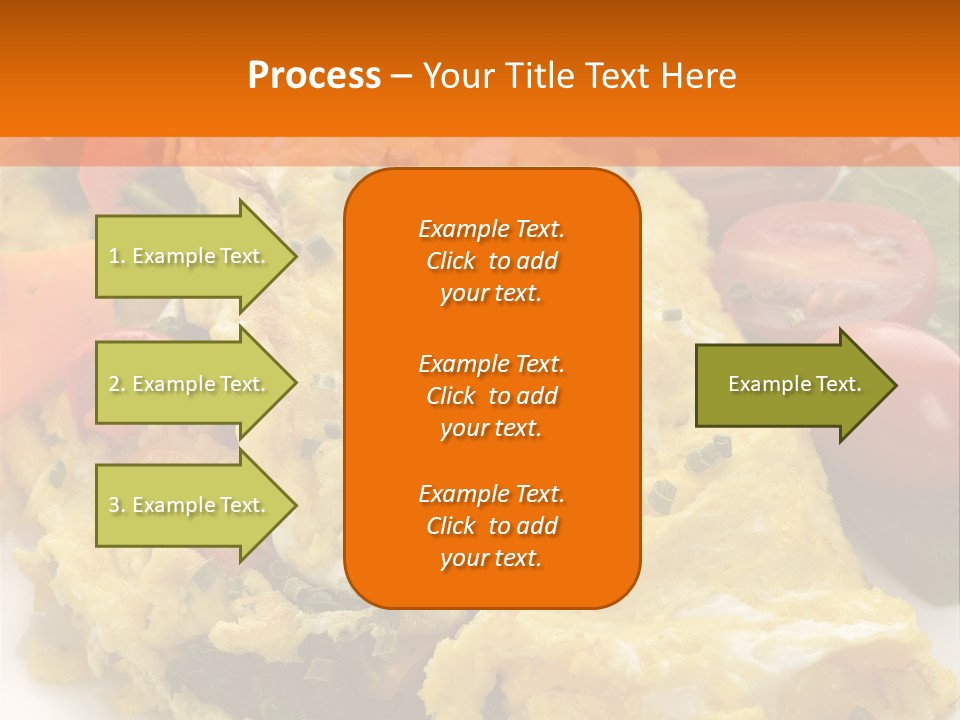 Process – Your Title Text Here

1. Example Text.

2. Example Text.

3. Example Text.

Example Text. Click to add your text.

Example Text. Click to add your text.

Example Text. Click to add your text.

Example Text.